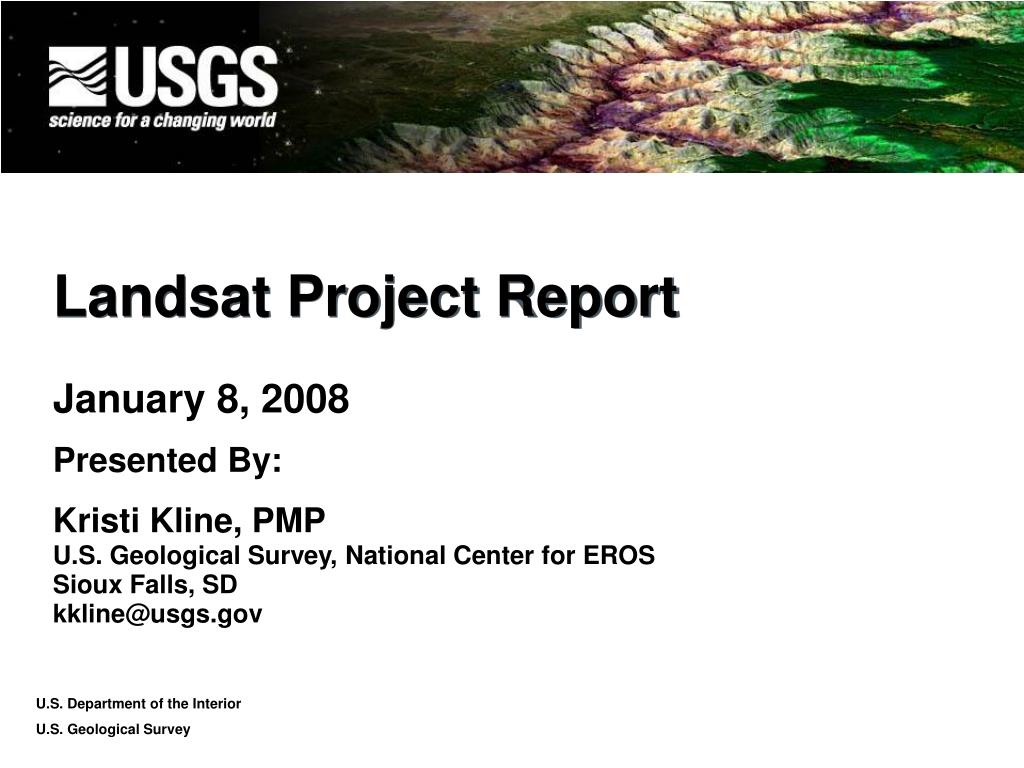 USGS
science for a changing world

Landsat Project Report

January 8, 2008

Presented By:

Kristi Kline, PMP
U.S. Geological Survey, National Center for EROS
Sioux Falls, SD
kkline@usgs.gov

U.S. Department of the Interior
U.S. Geological Survey